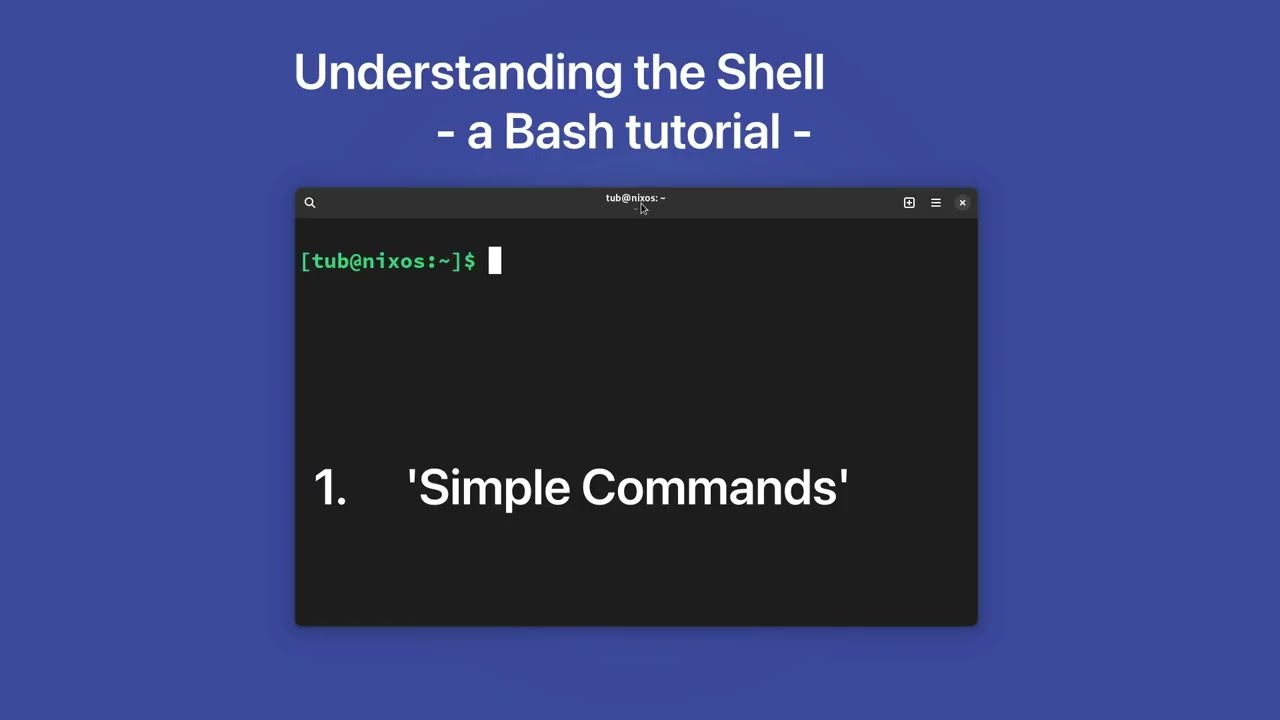 Understanding the Shell
- a Bash tutorial -

tub@nixos: ~

[tub@nixos:~]$

1. 'Simple Commands'